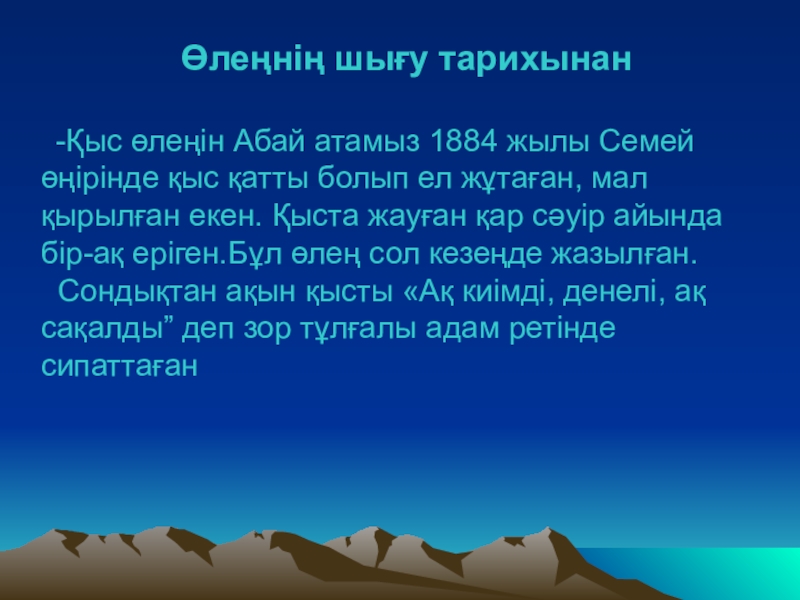 Өлеңнің шығу тарихынан

-Қыс өлеңін Абай атамыз 1884 жылы Семей өңірінде қыс қатты болып ел жұтаған, мал қырылған екен. Қыста жауған қар сәуір айында бір-ақ еріген.Бұл өлең сол кезеңде жазылған.

Сондықтан ақын қысты «Ақ киімді, денелі, ақ сақалды” деп зор тұлғалы адам ретінде сипаттаған